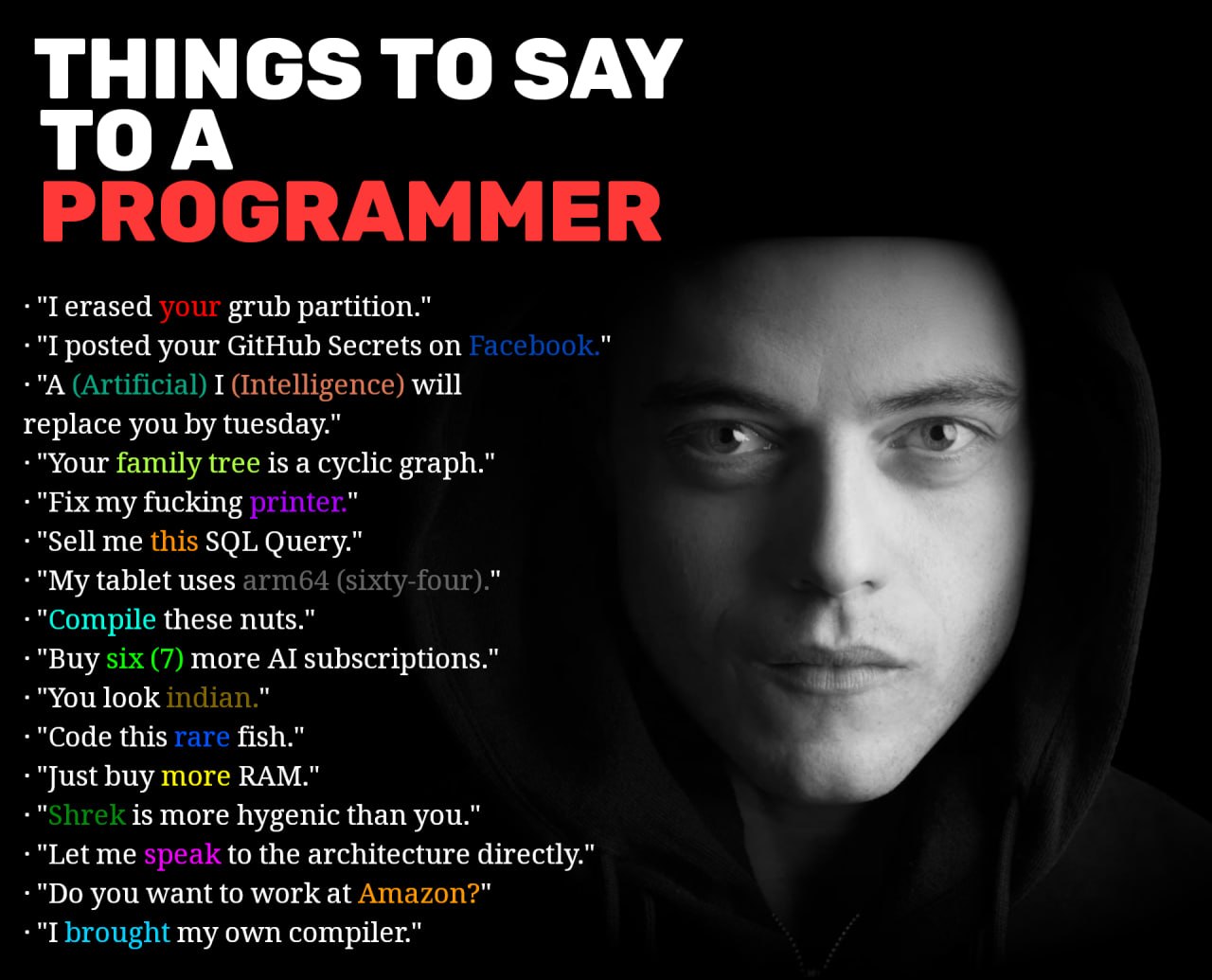 THINGS TO SAY TO A PROGRAMMER

· "I erased your grub partition."
· "I posted your GitHub Secrets on Facebook."
· "A (Artificial) I (Intelligence) will replace you by tuesday."
· "Your family tree is a cyclic graph."
· "Fix my fucking printer."
· "Sell me this SQL Query."
· "My tablet uses arm64 (sixty-four)."
· "Compile these nuts."
· "Buy six (7) more AI subscriptions."
· "You look indian."
· "Code this rare fish."
· "Just buy more RAM."
· "Shrek is more hygenic than you."
· "Let me speak to the architecture directly."
· "Do you want to work at Amazon?"
· "I brought my own compiler."